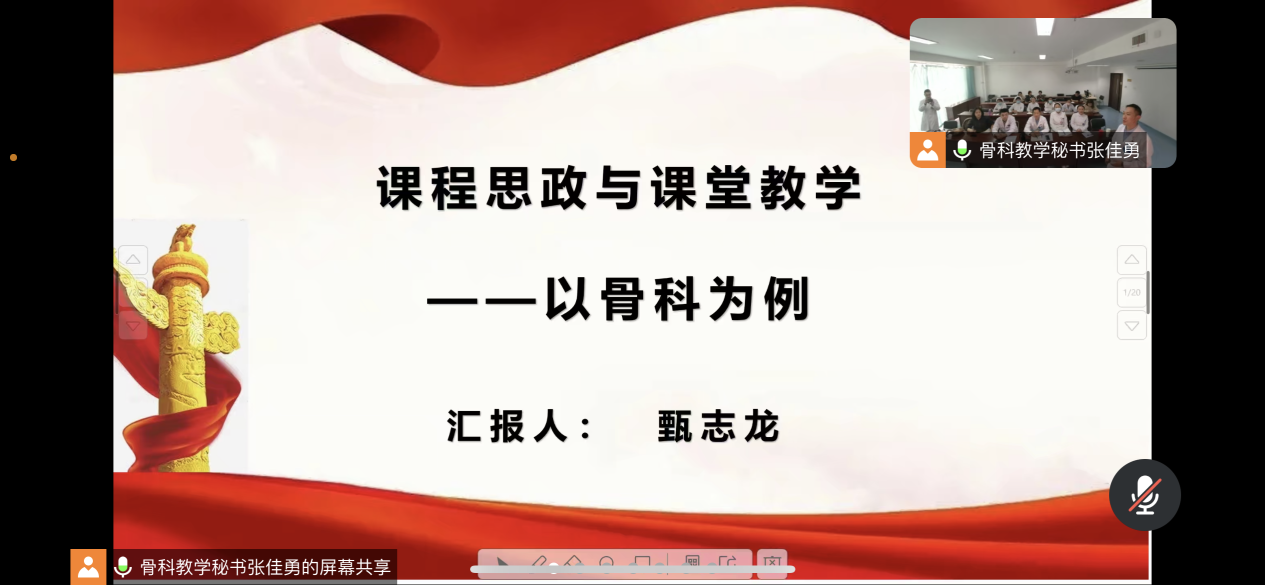 骨科教学秘书张佳勇

课程思政与课堂教学

——以骨科为例

汇报人：　甄志龙

1/20

骨科教学秘书张佳勇的屏幕共享